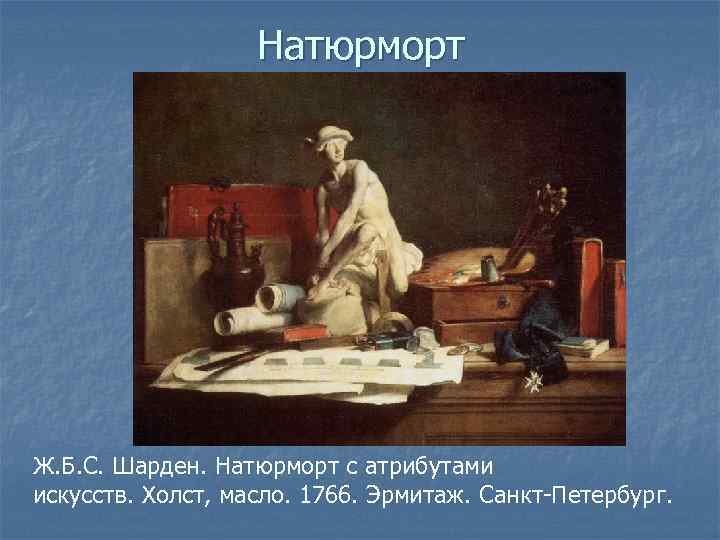 Натюрморт

Ж.Б.С. Шарден. Натюрморт с атрибутами искусств. Холст, масло. 1766. Эрмитаж. Санкт-Петербург.